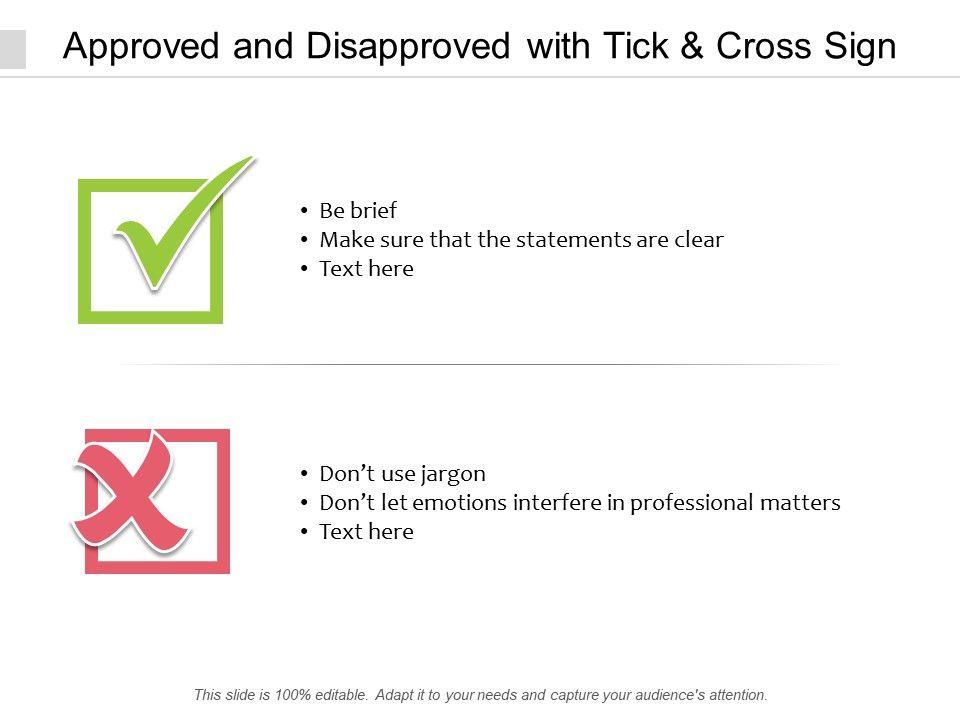 Approved and Disapproved with Tick & Cross Sign

• Be brief
• Make sure that the statements are clear
• Text here

• Don’t use jargon
• Don’t let emotions interfere in professional matters
• Text here

This slide is 100% editable. Adapt it to your needs and capture your audience's attention.